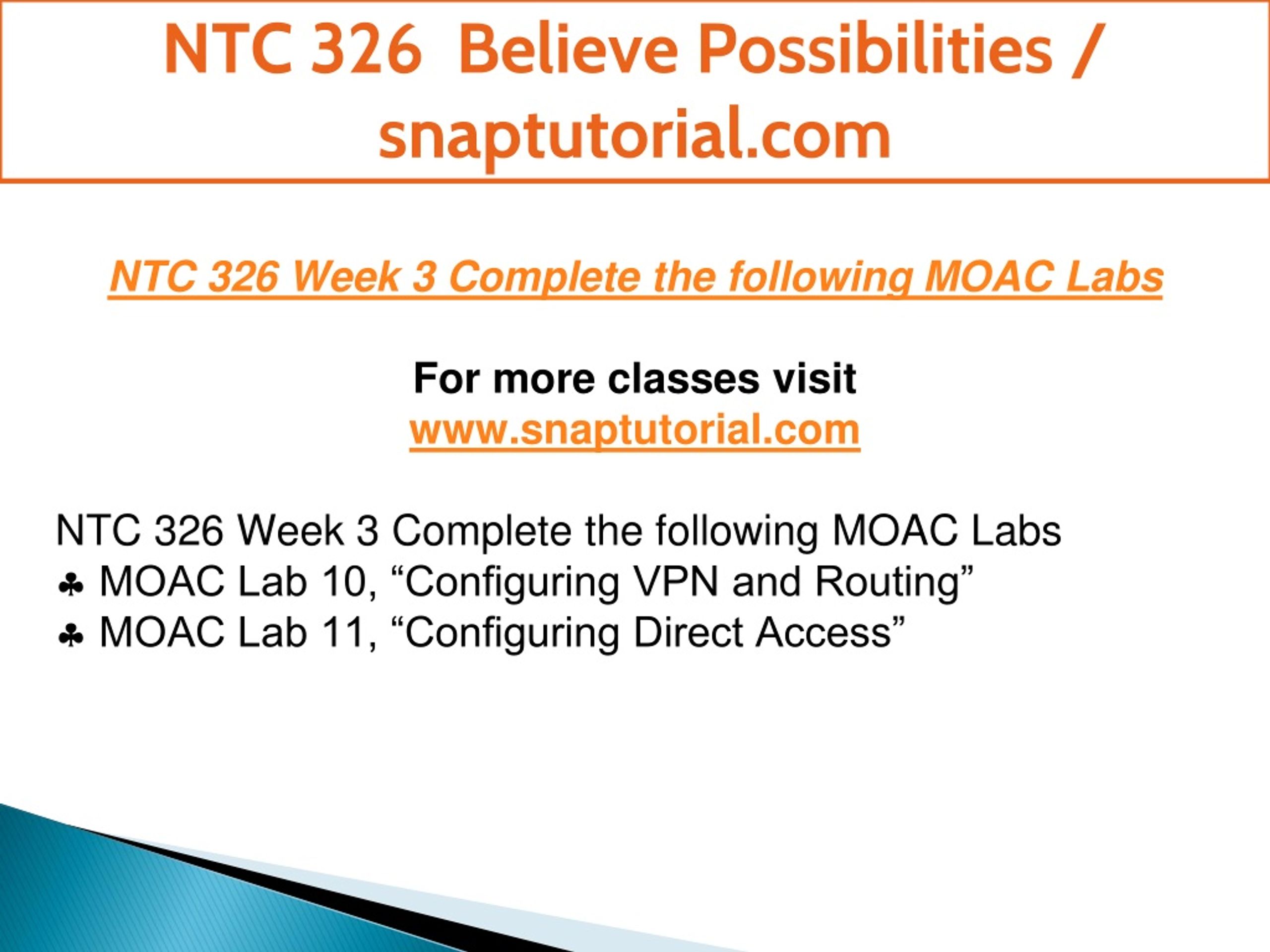 NTC 326 Believe Possibilities / snaptutorial.com

NTC 326 Week 3 Complete the following MOAC Labs

For more classes visit
www.snaptutorial.com

NTC 326 Week 3 Complete the following MOAC Labs
♣ MOAC Lab 10, “Configuring VPN and Routing”
♣ MOAC Lab 11, “Configuring Direct Access”